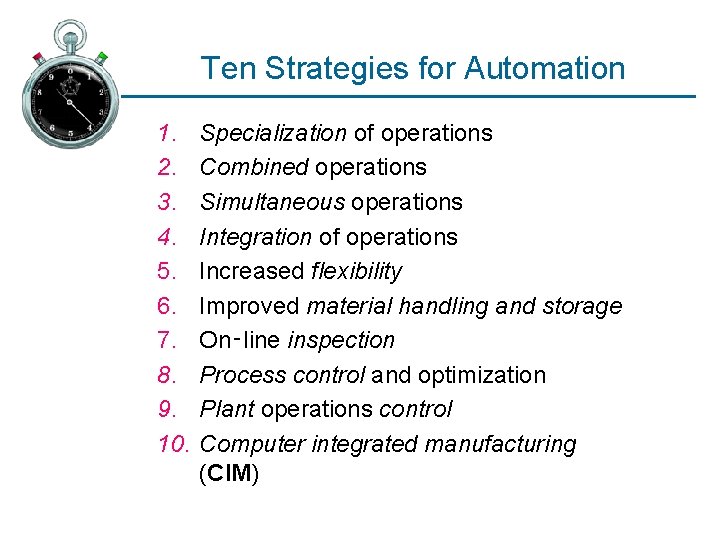 Ten Strategies for Automation

1. Specialization of operations
2. Combined operations
3. Simultaneous operations
4. Integration of operations
5. Increased flexibility
6. Improved material handling and storage
7. On-line inspection
8. Process control and optimization
9. Plant operations control
10. Computer integrated manufacturing (CIM)